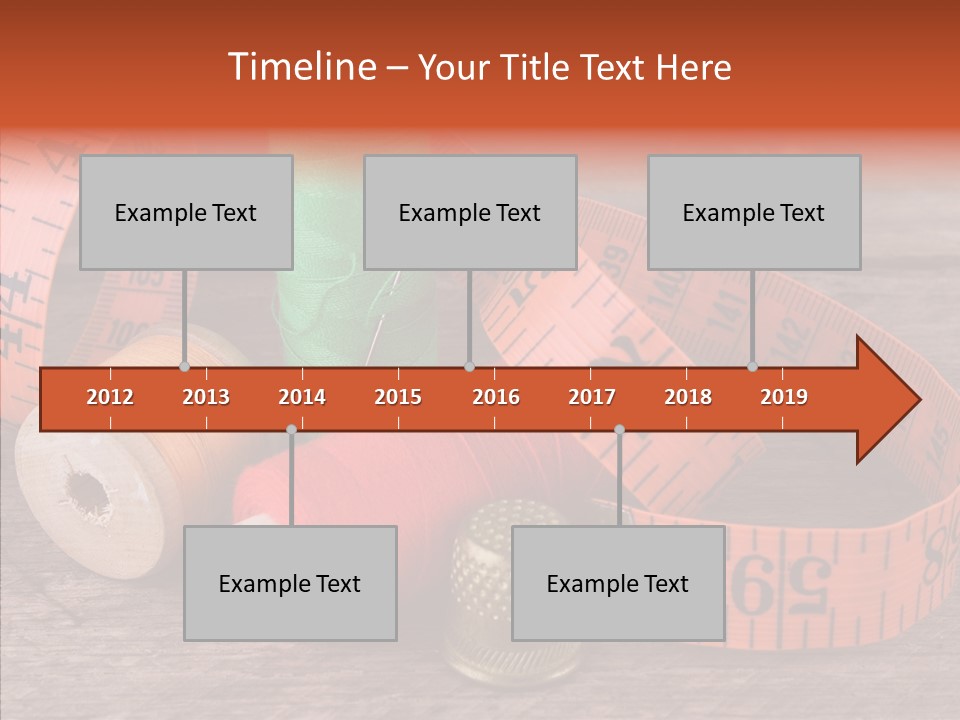 Timeline – Your Title Text Here

Example Text

Example Text

Example Text

2012 2013 2014 2015 2016 2017 2018 2019

Example Text

Example Text